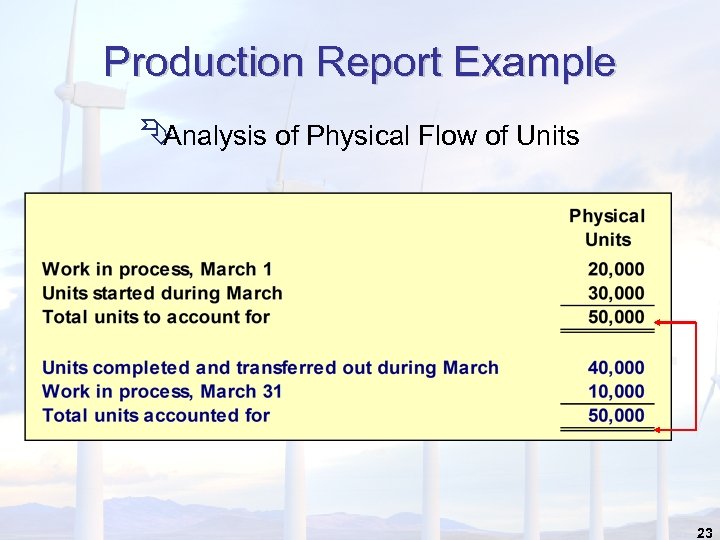 Production Report Example

Analysis of Physical Flow of Units

| | Physical Units |
|---|---|
| Work in process, March 1 | 20,000 |
| Units started during March | 30,000 |
| Total units to account for | 50,000 |
| Units completed and transferred out during March | 40,000 |
| Work in process, March 31 | 10,000 |
| Total units accounted for | 50,000 |

23